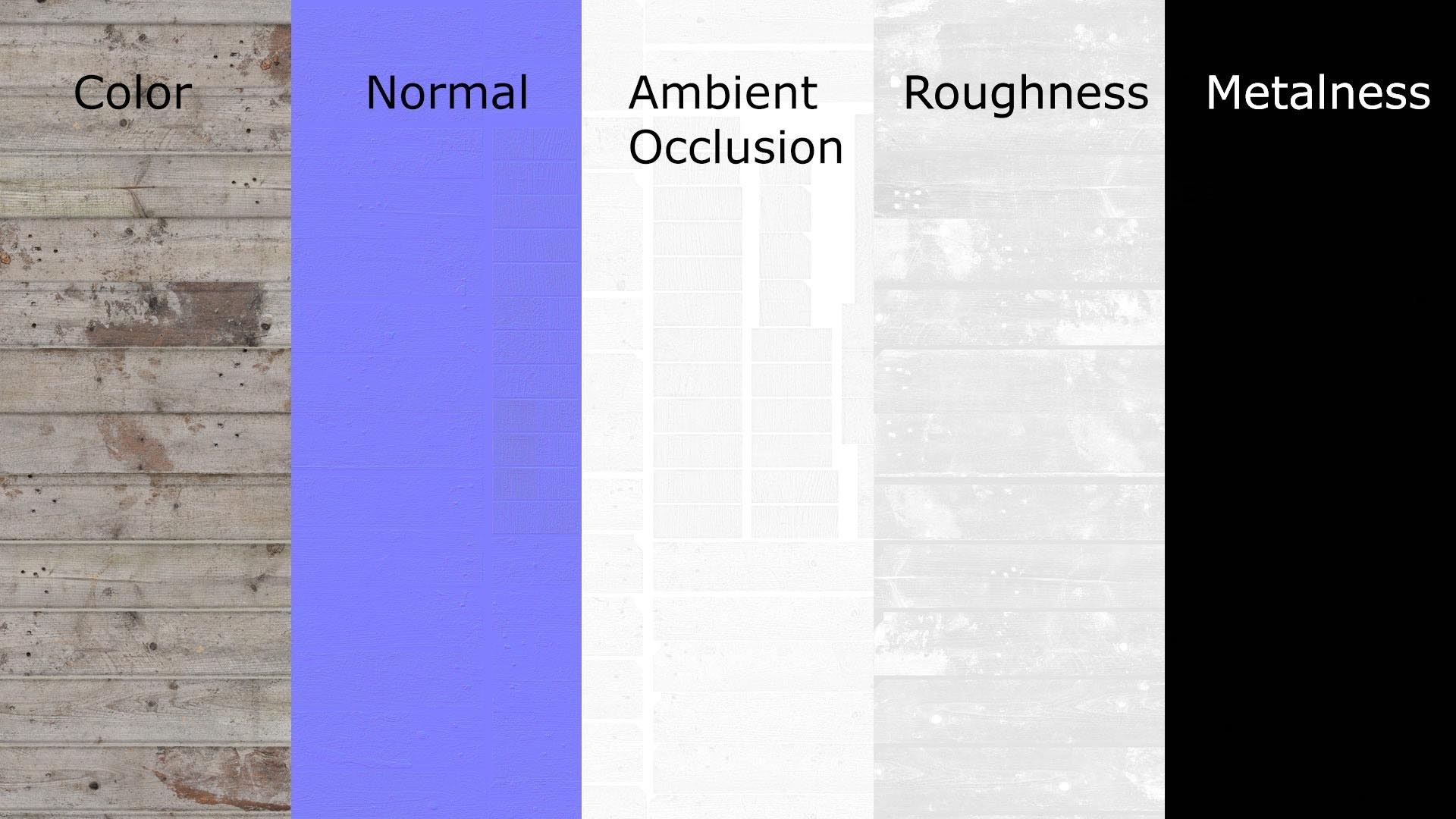 Color

Normal

Ambient Occlusion

Roughness

Metalness